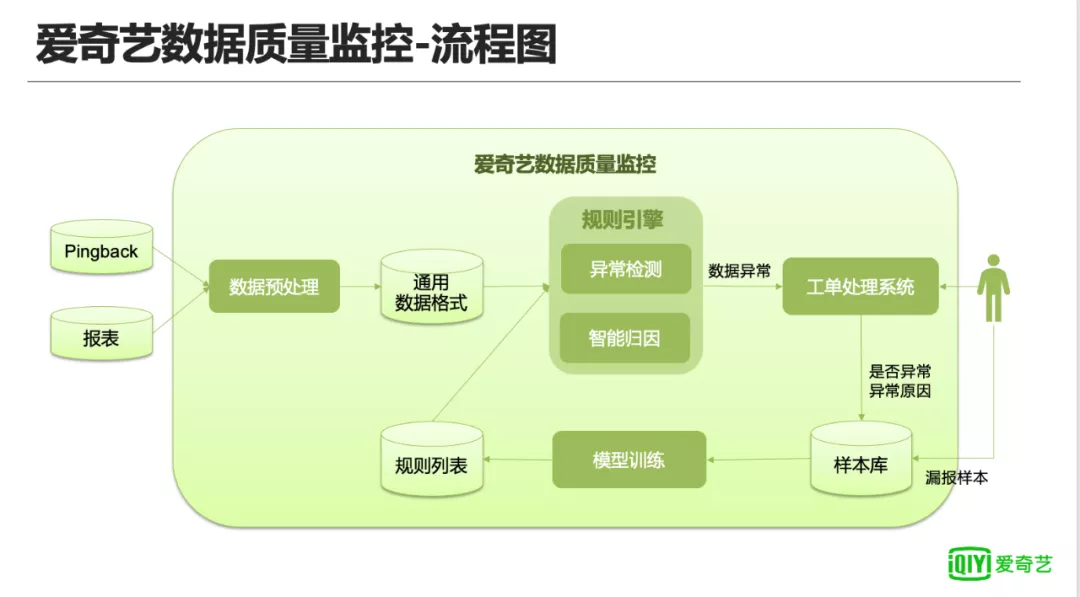 爱奇艺数据质量监控-流程图

爱奇艺数据质量监控

Pingback

报表

数据预处理

通用数据格式

规则引擎

异常检测

智能归因

数据异常

工单处理系统

是否异常
异常原因

规则列表

模型训练

样本库

漏报样本

iQIYI 爱奇艺